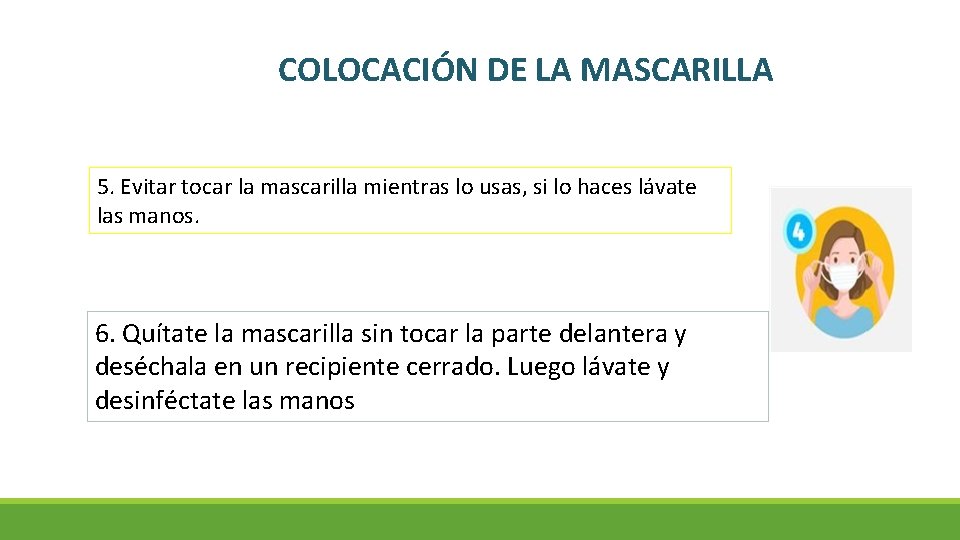 COLOCACIÓN DE LA MASCARILLA

5. Evitar tocar la mascarilla mientras lo usas, si lo haces lávate las manos.

4

6. Quítate la mascarilla sin tocar la parte delantera y deséchala en un recipiente cerrado. Luego lávate y desinféctate las manos